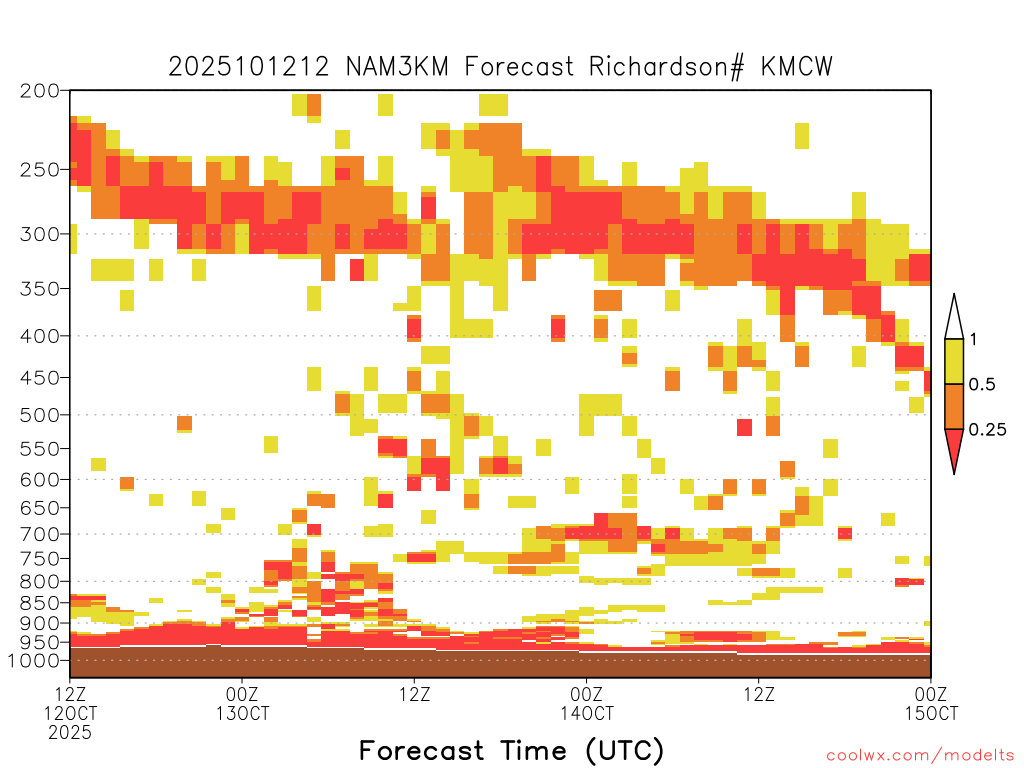 2025101212 NAM3KM Forecast Richardson# KMCW

200
250
300
350
400
450
500
550
600
650
700
750
800
850
900
950
1000

1
0.5
0.25

12Z
12OCT
2025

00Z
13OCT

12Z

00Z
14OCT

12Z

00Z
15OCT

Forecast Time (UTC)

coolwx.com/modelts